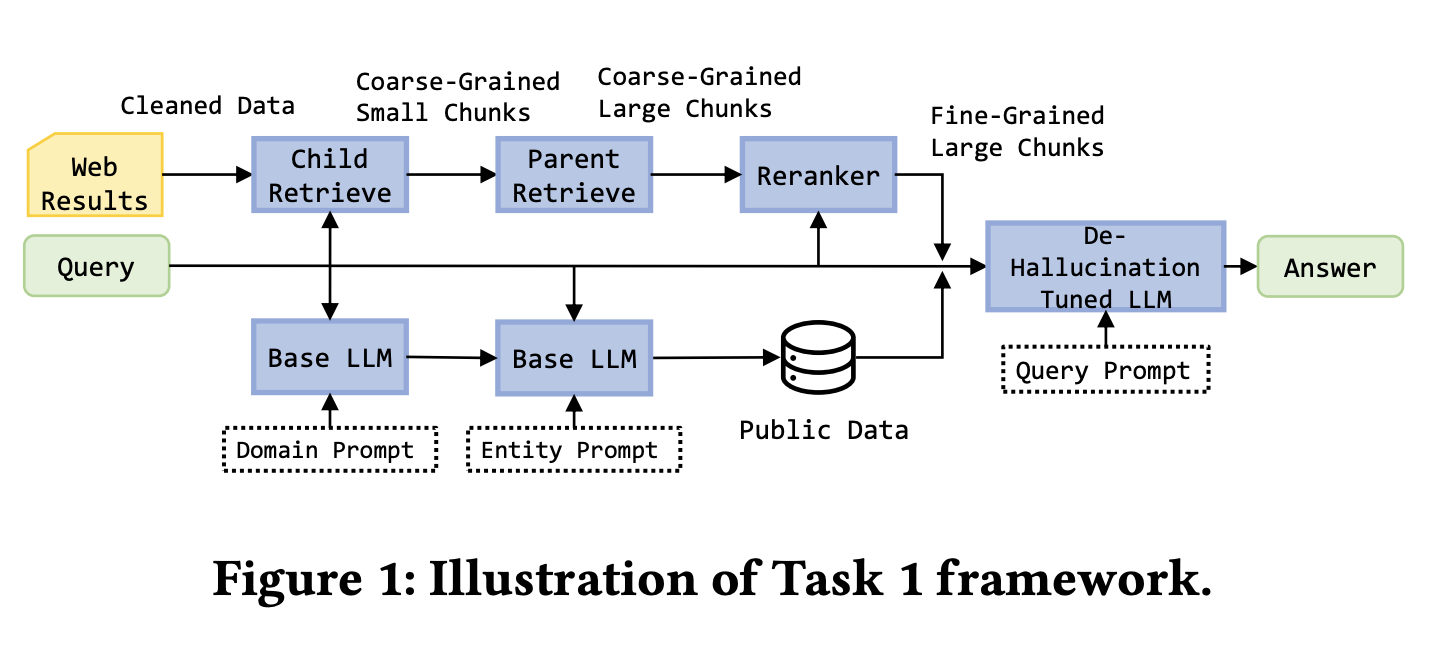 Cleaned Data

Coarse-Grained Small Chunks

Coarse-Grained Large Chunks

Fine-Grained Large Chunks

Web Results

Child Retrieve

Parent Retrieve

Reranker

Query

De-Hallucination Tuned LLM

Answer

Base LLM

Base LLM

Public Data

Query Prompt

Domain Prompt

Entity Prompt

Figure 1: Illustration of Task 1 framework.